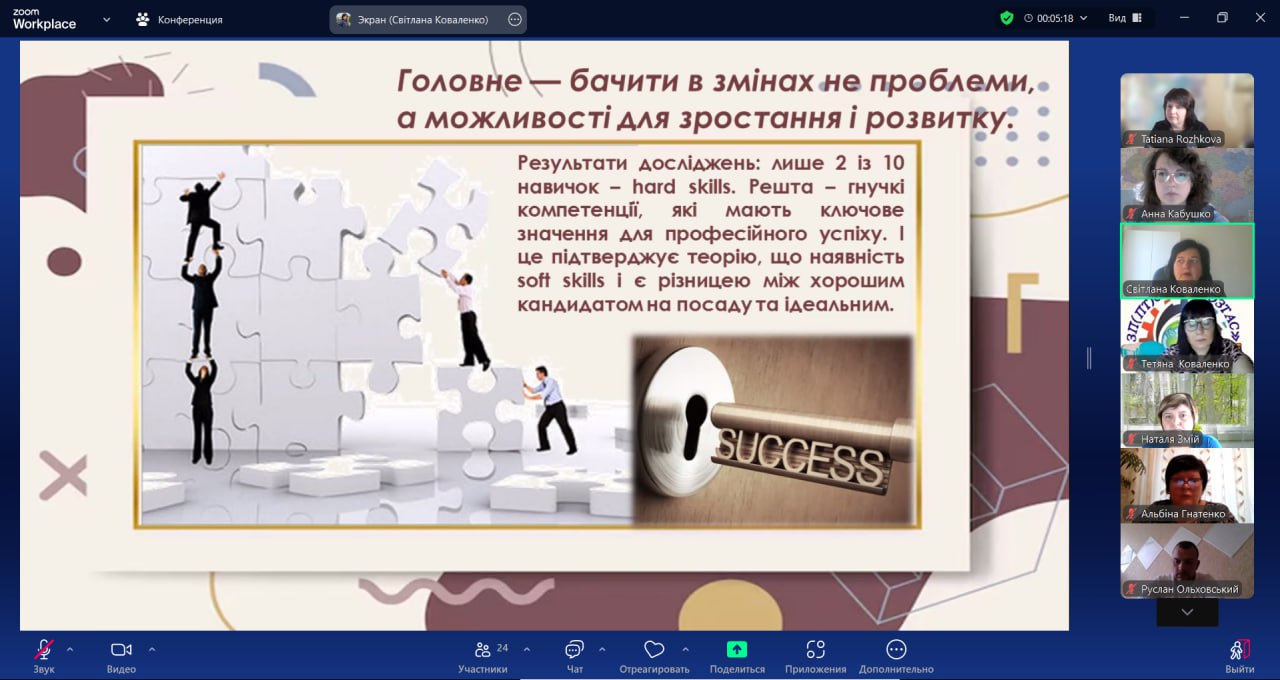 zoom
Workplace

Конференция

Экран (Світлана Коваленко)

00:05:18

Вид

Головне — бачити в змінах не проблеми, а можливості для зростання і розвитку.

Результати досліджень: лише 2 із 10 навичок – hard skills. Решта – гнучкі компетенції, які мають ключове значення для професійного успіху. І це підтверджує теорію, що наявність soft skills і є різницею між хорошим кандидатом на посаду та ідеальним.

SUCCESS

Tatiana Rozhkova

Анна Кабушко

Світлана Коваленко

Тетяна Коваленко

Наталя Змій

Альбіна Гнатенко

Руслан Ольховський

Звук

Видео

24
Участники

Чат

Отреагировать

Поделиться

Приложения

Дополнительно

Выйти